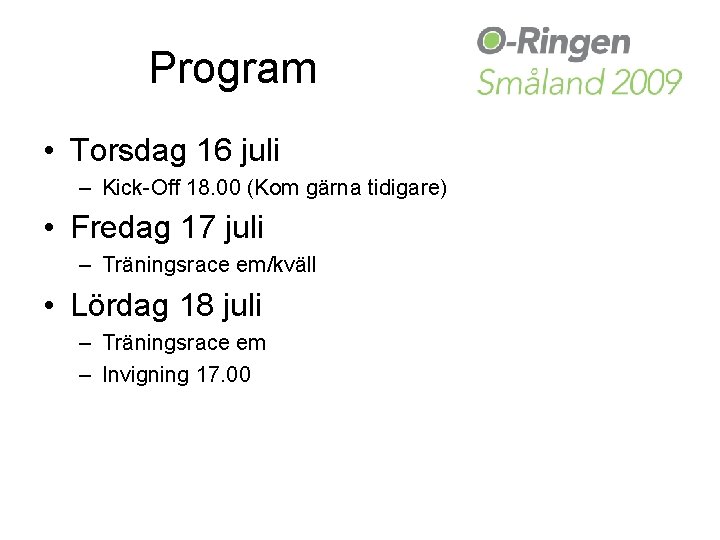 Program

O-Ringen
Småland 2009

• Torsdag 16 juli
– Kick-Off 18.00 (Kom gärna tidigare)
• Fredag 17 juli
– Träningsrace em/kväll
• Lördag 18 juli
– Träningsrace em
– Invigning 17.00